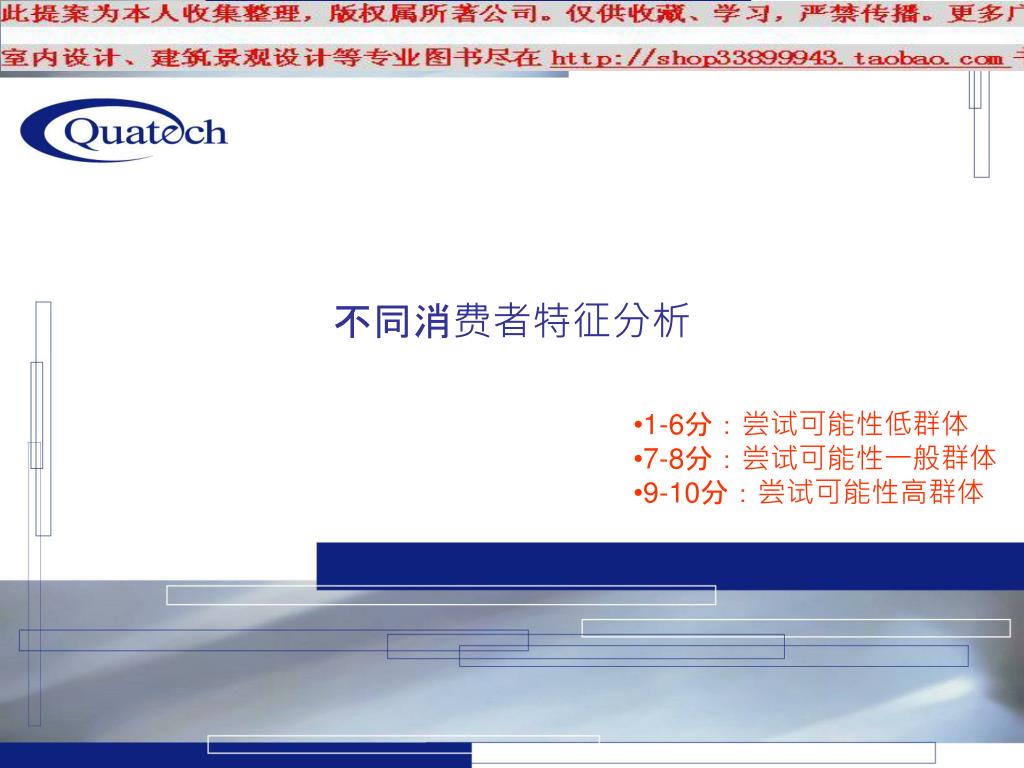 此提案为本人收集整理，版权属所著公司。仅供收藏、学习，严禁传播。更多广
室内设计、建筑景观设计等专业图书尽在 http://shop33899943.taobao.com

Quatech

不同消费者特征分析

•1-6分：尝试可能性低群体
•7-8分：尝试可能性一般群体
•9-10分：尝试可能性高群体